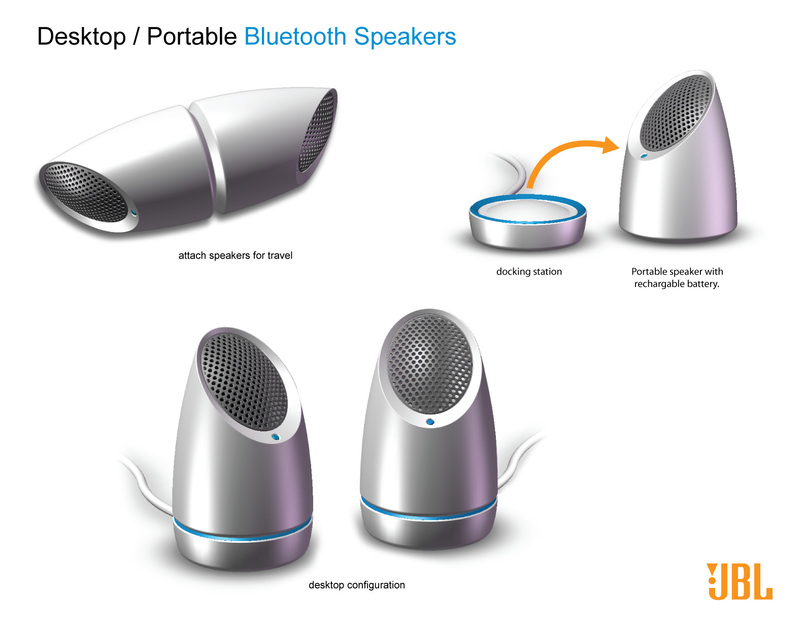 Desktop / Portable Bluetooth Speakers

attach speakers for travel

docking station

Portable speaker with rechargable battery.

desktop configuration

JBL